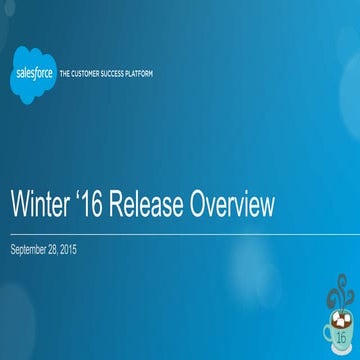 salesforce THE CUSTOMER SUCCESS PLATFORM

Winter ‘16 Release Overview

September 28, 2015

16